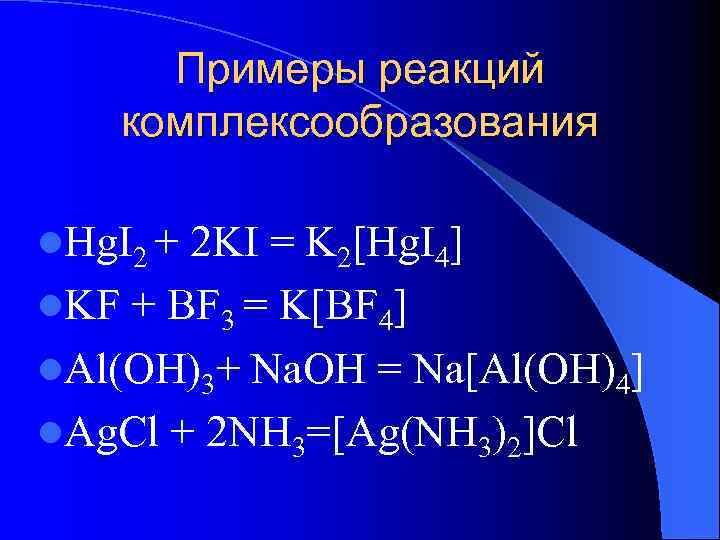 Примеры реакций комплексообразования

$HgI_2 + 2KI = K_2[HgI_4]$

$KF + BF_3 = K[BF_4]$

$Al(OH)_3 + NaOH = Na[Al(OH)_4]$

$AgCl + 2NH_3 = [Ag(NH_3)_2]Cl$